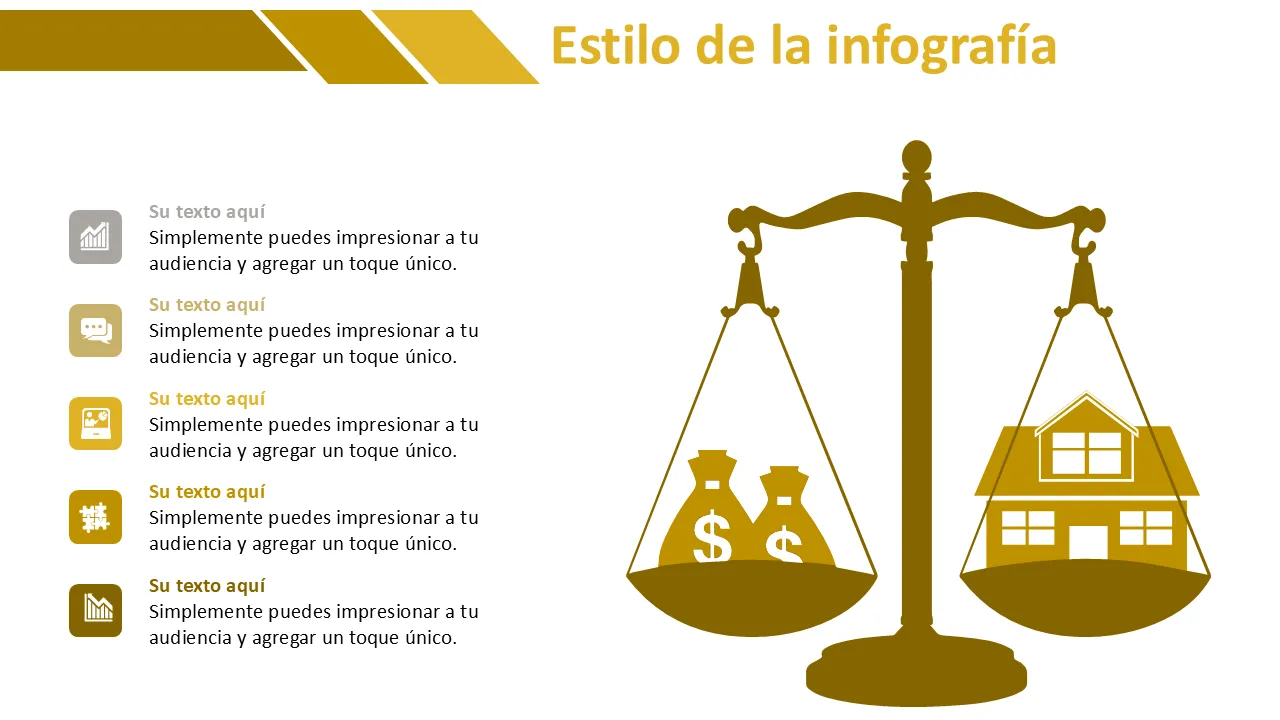 Estilo de la infografía

Su texto aquí
Simplemente puedes impresionar a tu audiencia y agregar un toque único.

Su texto aquí
Simplemente puedes impresionar a tu audiencia y agregar un toque único.

Su texto aquí
Simplemente puedes impresionar a tu audiencia y agregar un toque único.

Su texto aquí
Simplemente puedes impresionar a tu audiencia y agregar un toque único.

Su texto aquí
Simplemente puedes impresionar a tu audiencia y agregar un toque único.

$
$